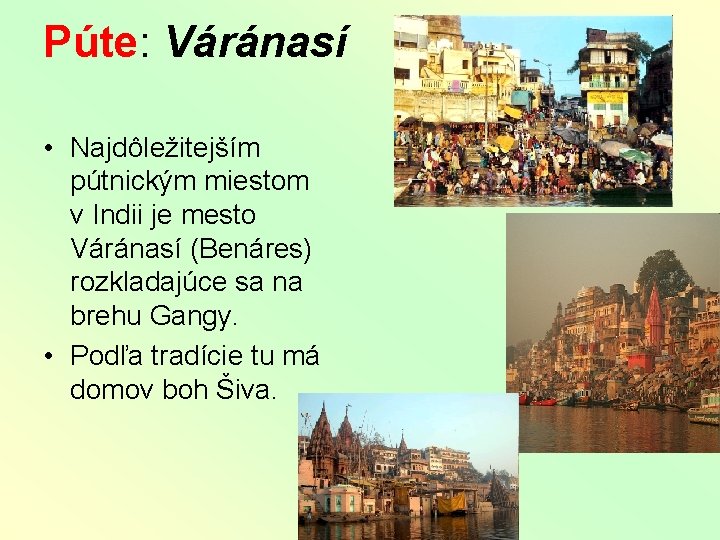 Púte: Váránasí

• Najdôležitejším pútnickým miestom v Indii je mesto Váránasí (Benáres) rozkladajúce sa na brehu Gangy.
• Podľa tradície tu má domov boh Šiva.